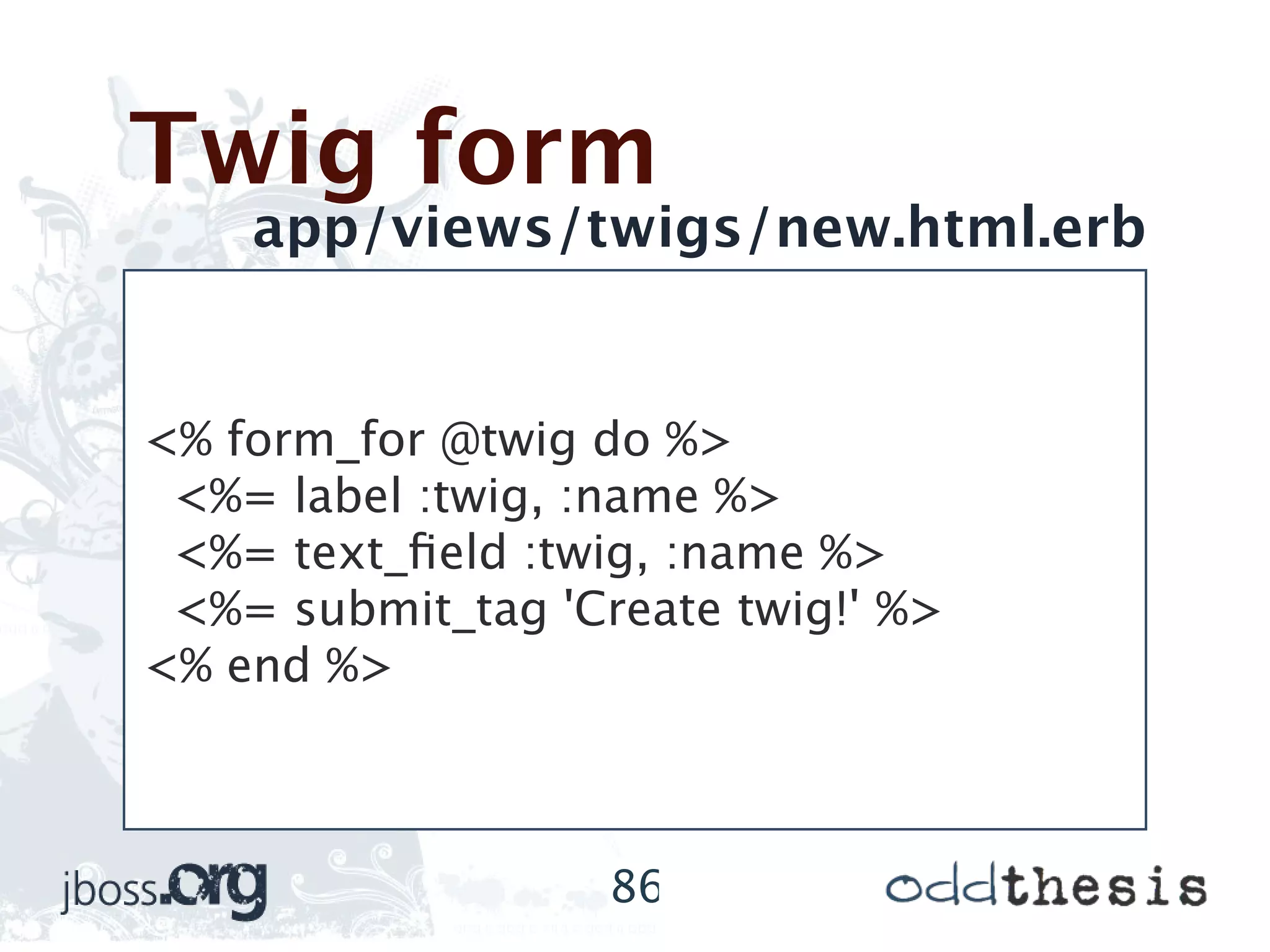 Twig form

app/views/twigs/new.html.erb

<% form_for @twig do %>
 <%= label :twig, :name %>
 <%= text_field :twig, :name %>
 <%= submit_tag 'Create twig!' %>
<% end %>

jboss.org

86

oddthesis